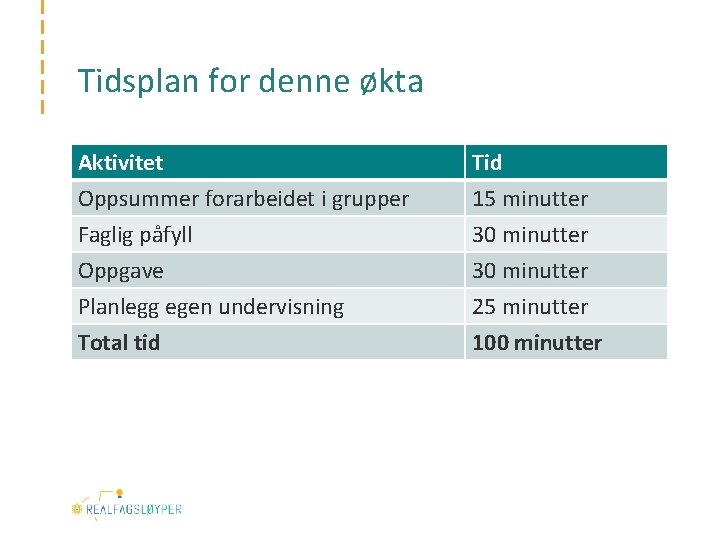 Tidsplan for denne økta

| Aktivitet | Tid |
|---|---|
| Oppsummer forarbeidet i grupper | 15 minutter |
| Faglig påfyll | 30 minutter |
| Oppgave | 30 minutter |
| Planlegg egen undervisning | 25 minutter |
| **Total tid** | **100 minutter** |

REALFAGSLØYPER